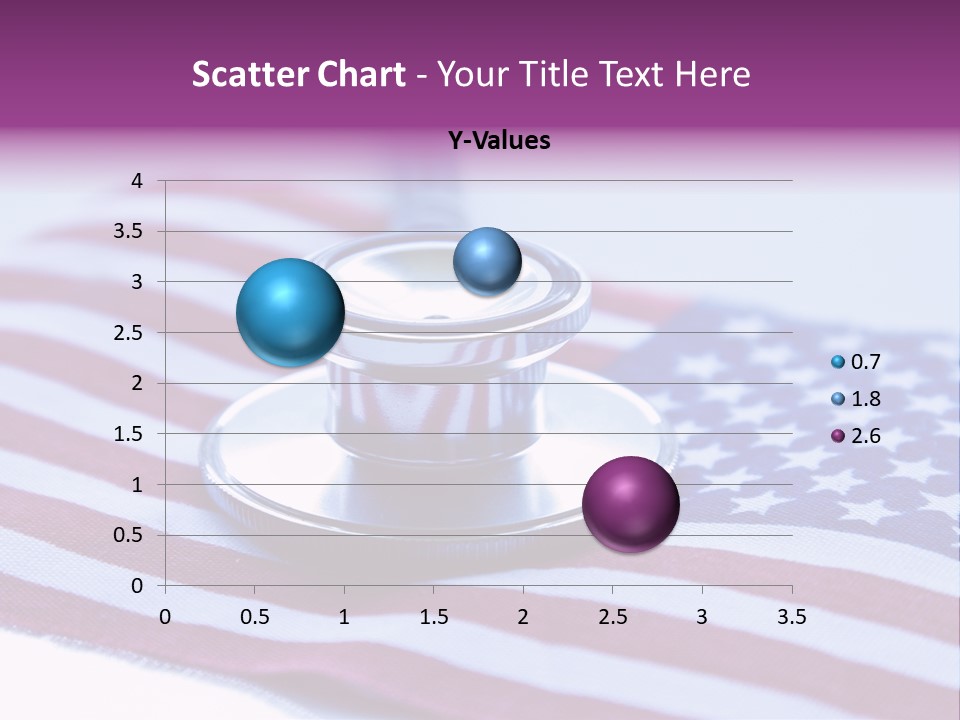 Scatter Chart - Your Title Text Here

Y-Values

4
3.5
3
2.5
2
1.5
1
0.5
0

0 0.5 1 1.5 2 2.5 3 3.5

0.7
1.8
2.6